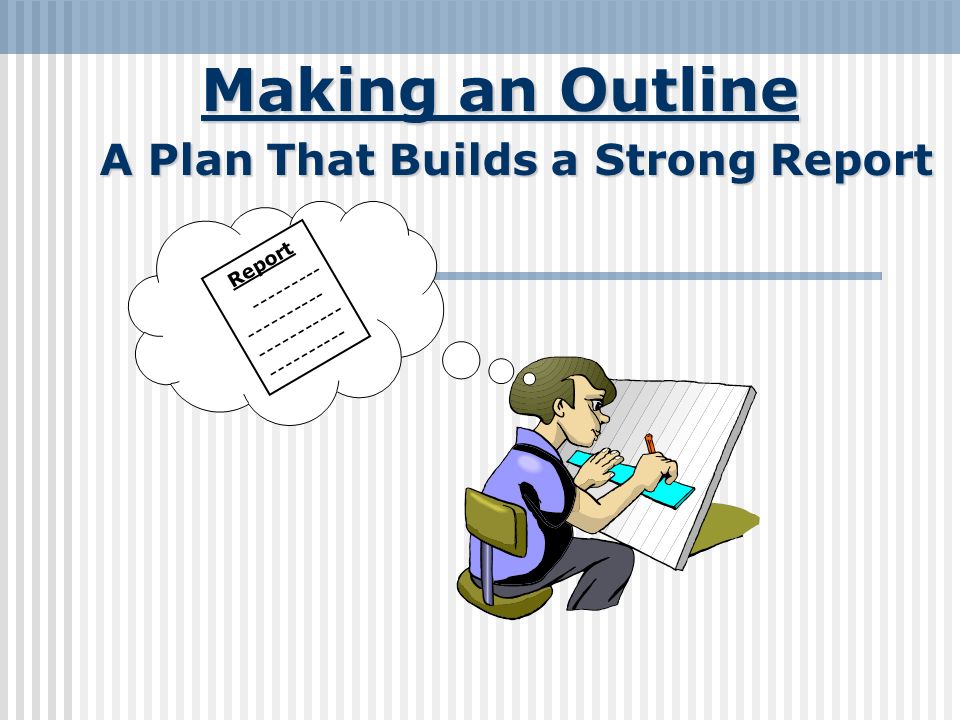 Making an Outline

A Plan That Builds a Strong Report

Report